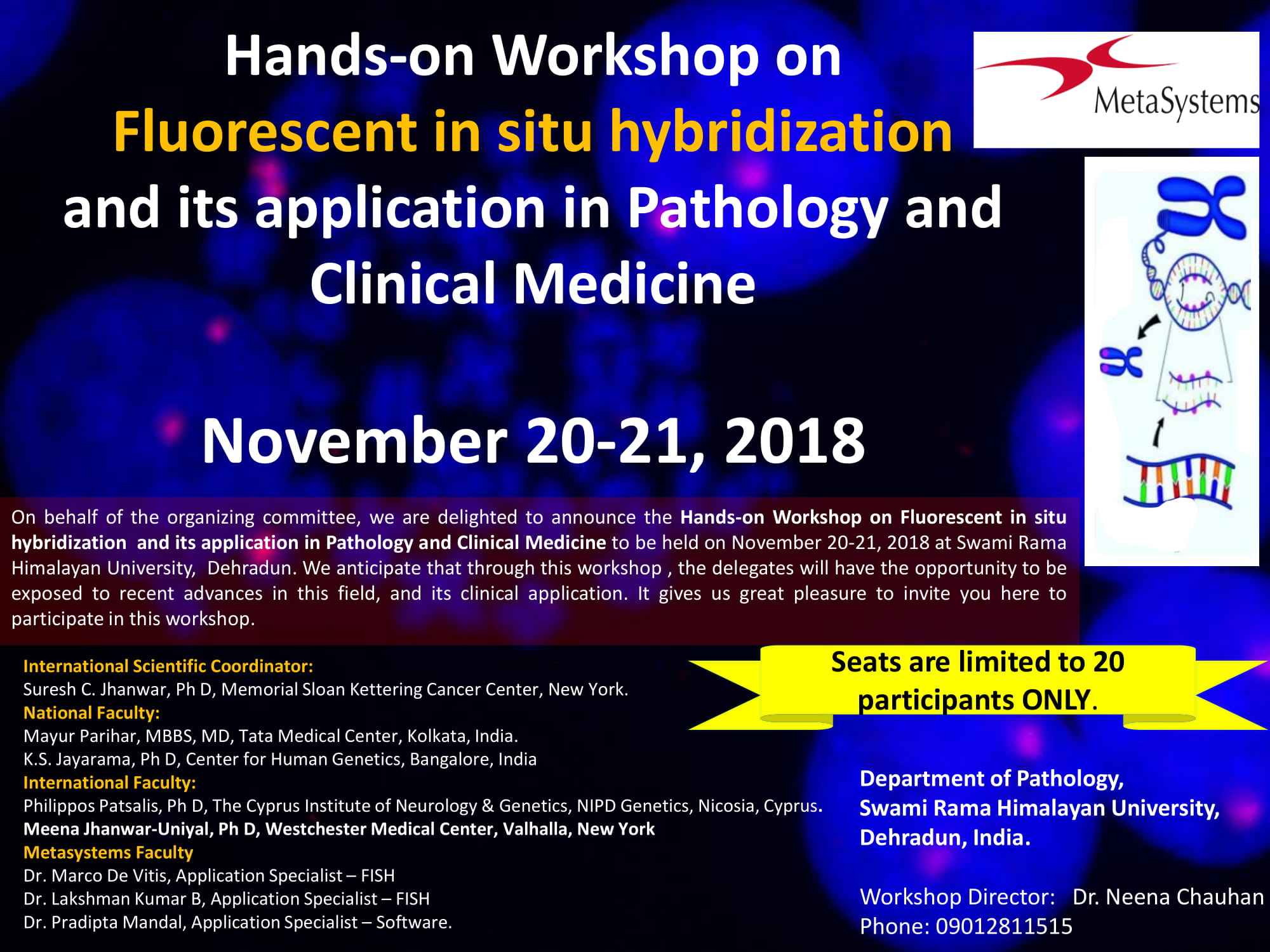 Hands-on Workshop on
Fluorescent in situ hybridization
and its application in Pathology and Clinical Medicine

MetaSystems

November 20-21, 2018

On behalf of the organizing committee, we are delighted to announce the Hands-on Workshop on Fluorescent in situ hybridization and its application in Pathology and Clinical Medicine to be held on November 20-21, 2018 at Swami Rama Himalayan University, Dehradun. We anticipate that through this workshop , the delegates will have the opportunity to be exposed to recent advances in this field, and its clinical application. It gives us great pleasure to invite you here to participate in this workshop.

International Scientific Coordinator:
Suresh C. Jhanwar, Ph D, Memorial Sloan Kettering Cancer Center, New York.
National Faculty:
Mayur Parihar, MBBS, MD, Tata Medical Center, Kolkata, India.
K.S. Jayarama, Ph D, Center for Human Genetics, Bangalore, India
International Faculty:
Philippos Patsalis, Ph D, The Cyprus Institute of Neurology & Genetics, NIPD Genetics, Nicosia, Cyprus.
Meena Jhanwar-Uniyal, Ph D, Westchester Medical Center, Valhalla, New York
Metasystems Faculty
Dr. Marco De Vitis, Application Specialist – FISH
Dr. Lakshman Kumar B, Application Specialist – FISH
Dr. Pradipta Mandal, Application Specialist – Software.

Seats are limited to 20 participants ONLY.

Department of Pathology,
Swami Rama Himalayan University,
Dehradun, India.

Workshop Director: Dr. Neena Chauhan
Phone: 09012811515